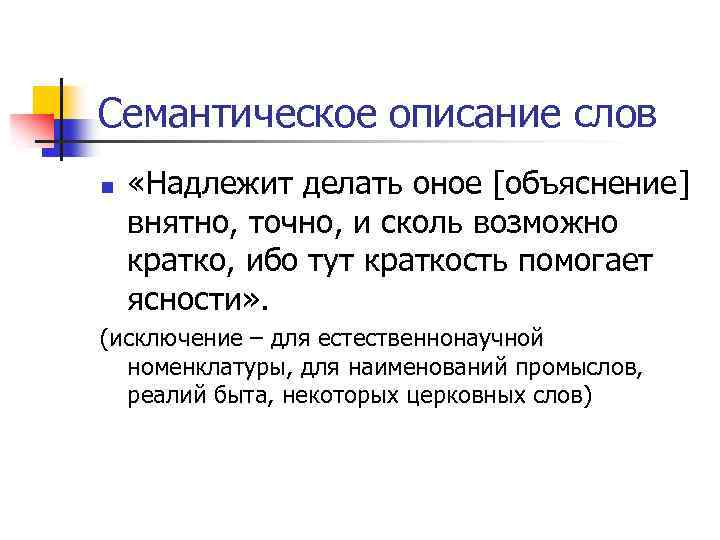 Семантическое описание слов

«Надлежит делать оное [объяснение] внятно, точно, и сколь возможно кратко, ибо тут краткость помогает ясности».

(исключение – для естественнонаучной номенклатуры, для наименований промыслов, реалий быта, некоторых церковных слов)